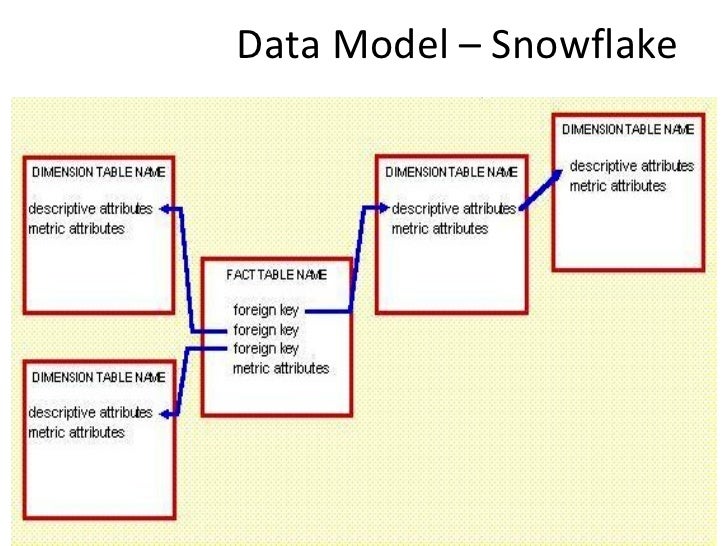 Data Model – Snowflake

DIMENSION TABLE NAME

descriptive attributes
metric attributes

DIMENSION TABLE NAME

descriptive attributes
metric attributes

FACT TABLE NAME

foreign key
foreign key
foreign key
metric attributes

DIMENSION TABLE NAME

descriptive attributes
metric attributes

DIMENSION TABLE NAME

descriptive attributes
metric attributes